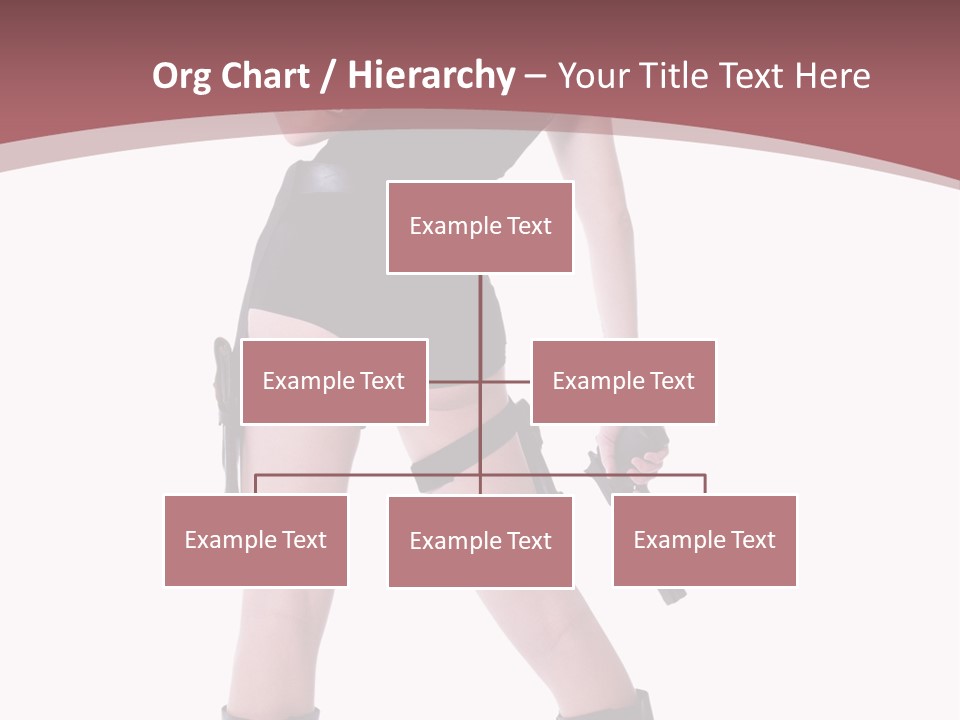 Org Chart / Hierarchy – Your Title Text Here

Example Text

Example Text

Example Text

Example Text

Example Text

Example Text